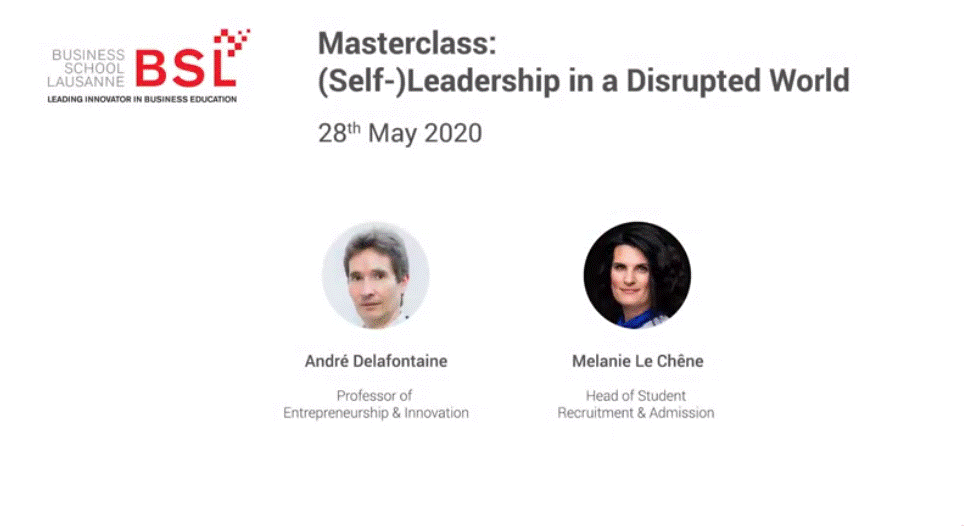 BUSINESS SCHOOL LAUSANNE BSL
LEADING INNOVATOR IN BUSINESS EDUCATION

Masterclass:
(Self-)Leadership in a Disrupted World

28$^{th}$ May 2020

André Delafontaine
Professor of Entrepreneurship & Innovation

Melanie Le Chêne
Head of Student Recruitment & Admission